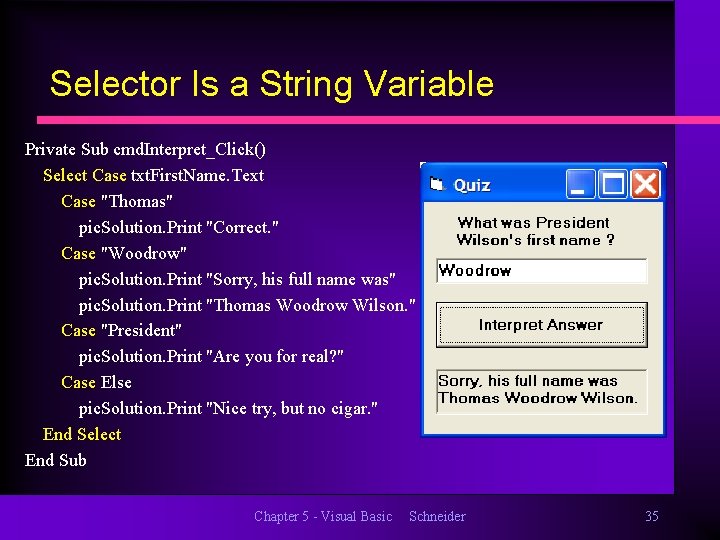 Selector Is a String Variable

Private Sub cmdInterpret_Click()
Select Case txtFirstName.Text
Case "Thomas"
picSolution.Print "Correct."
Case "Woodrow"
picSolution.Print "Sorry, his full name was"
picSolution.Print "Thomas Woodrow Wilson."
Case "President"
picSolution.Print "Are you for real?"
Case Else
picSolution.Print "Nice try, but no cigar."
End Select
End Sub

Quiz

What was President Wilson's first name ?

Woodrow

Interpret Answer

Sorry, his full name was Thomas Woodrow Wilson.

Chapter 5 - Visual Basic Schneider 35